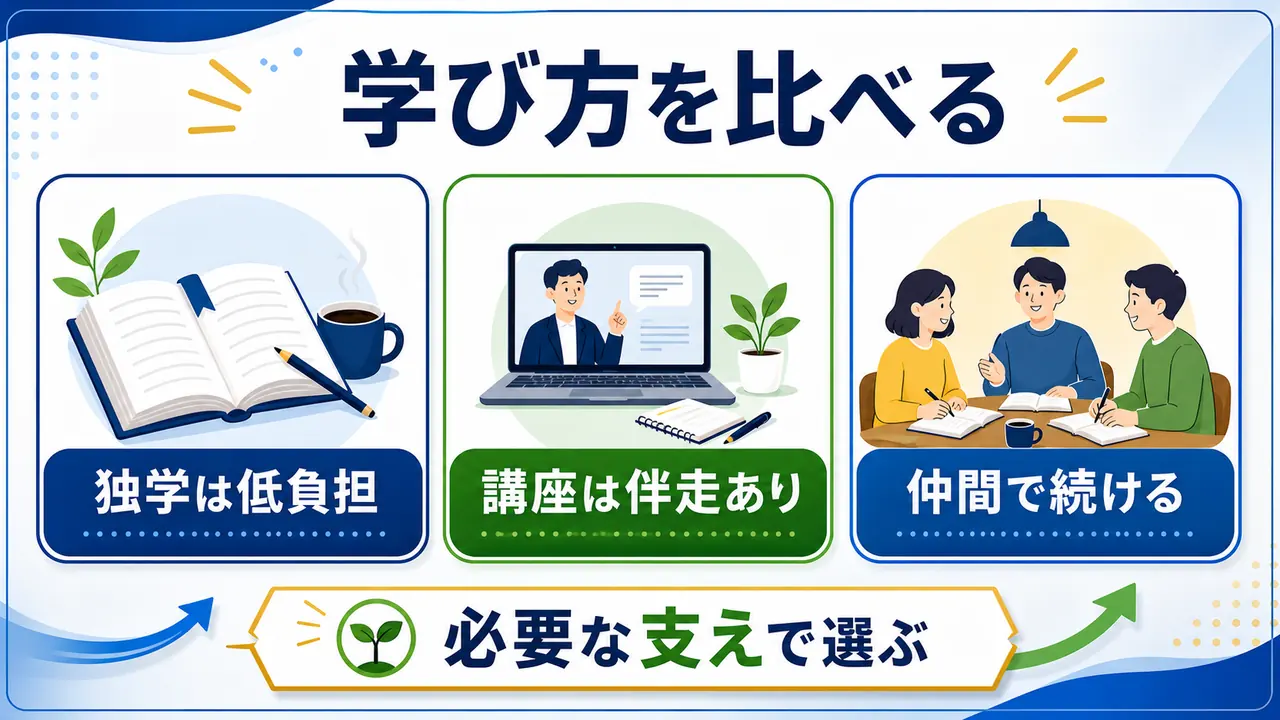 学び方を比べる

独学は低負担

講座は伴走あり

仲間で続ける

必要な支えで選ぶ